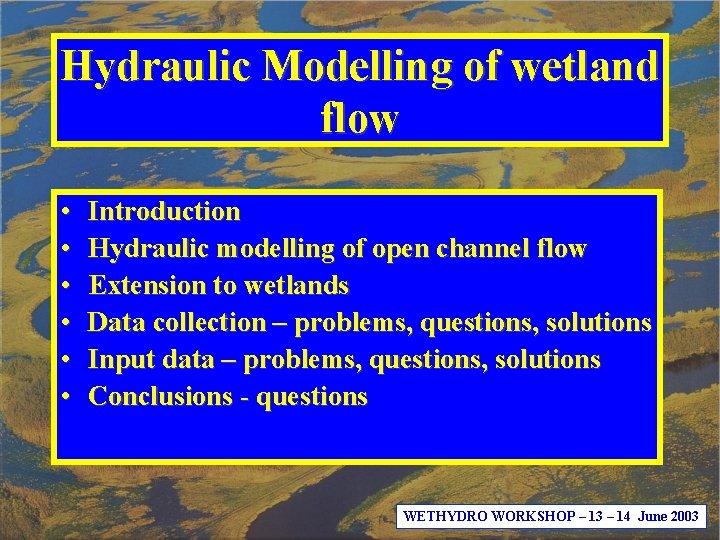 Hydraulic Modelling of wetland flow

• Introduction
• Hydraulic modelling of open channel flow
• Extension to wetlands
• Data collection – problems, questions, solutions
• Input data – problems, questions, solutions
• Conclusions - questions

WETHYDRO WORKSHOP – 13 – 14 June 2003